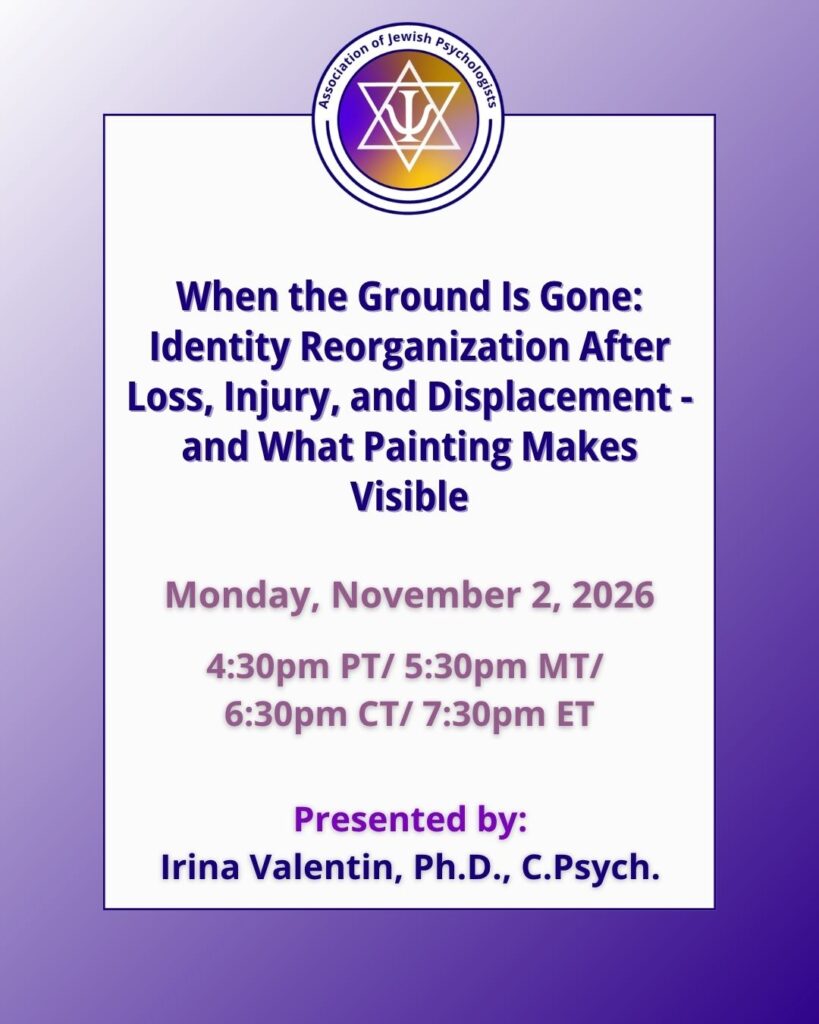 Association of Jewish Psychologists

When the Ground Is Gone: Identity Reorganization After Loss, Injury, and Displacement - and What Painting Makes Visible

Monday, November 2, 2026

4:30pm PT/ 5:30pm MT/ 6:30pm CT/ 7:30pm ET

Presented by:
Irina Valentin, Ph.D., C.Psych.